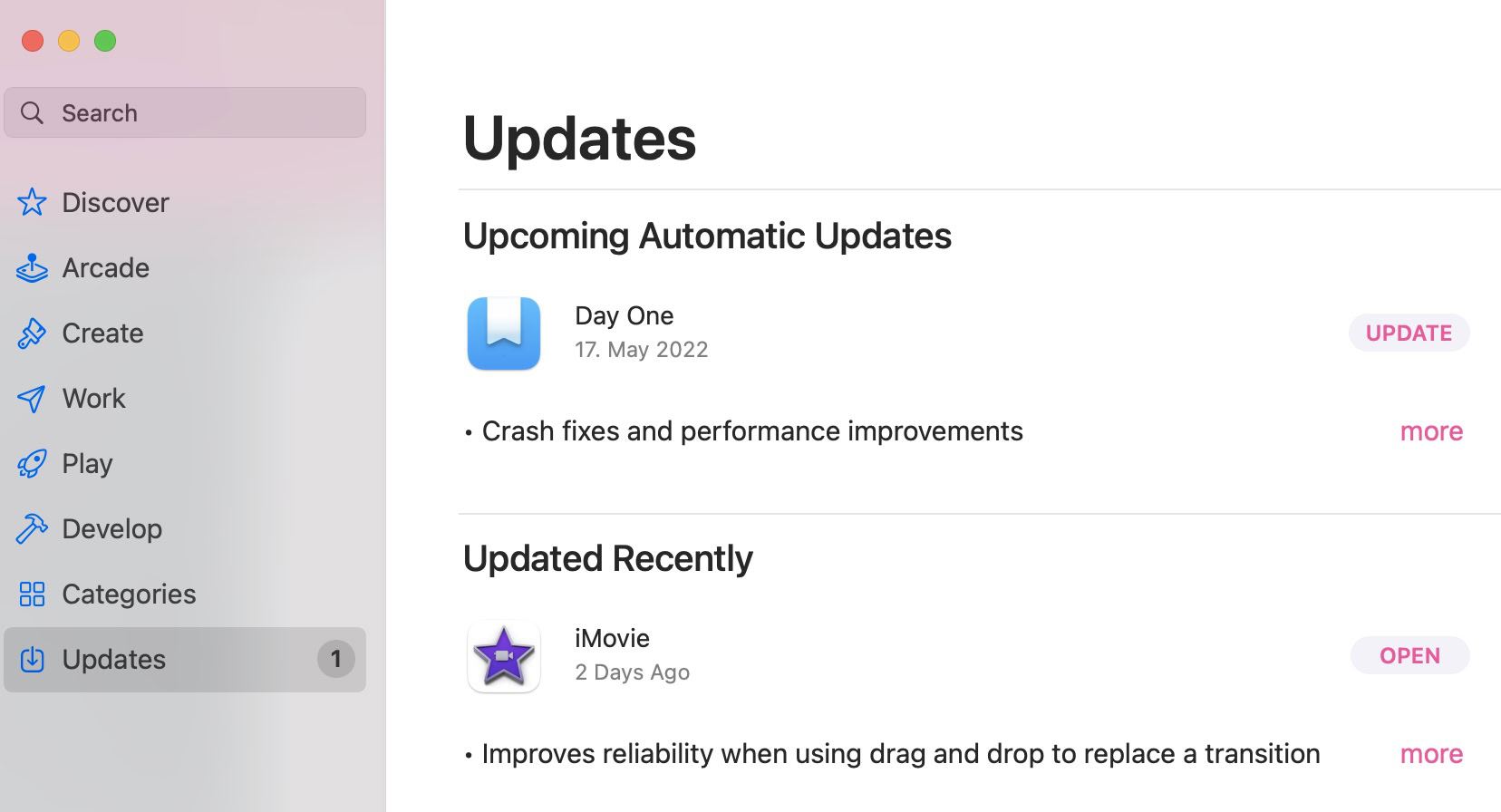 Search

Discover

Arcade

Create

Work

Play

Develop

Categories

Updates 1

Updates

Upcoming Automatic Updates

Day One
17. May 2022

UPDATE

• Crash fixes and performance improvements

more

Updated Recently

iMovie
2 Days Ago

OPEN

• Improves reliability when using drag and drop to replace a transition

more